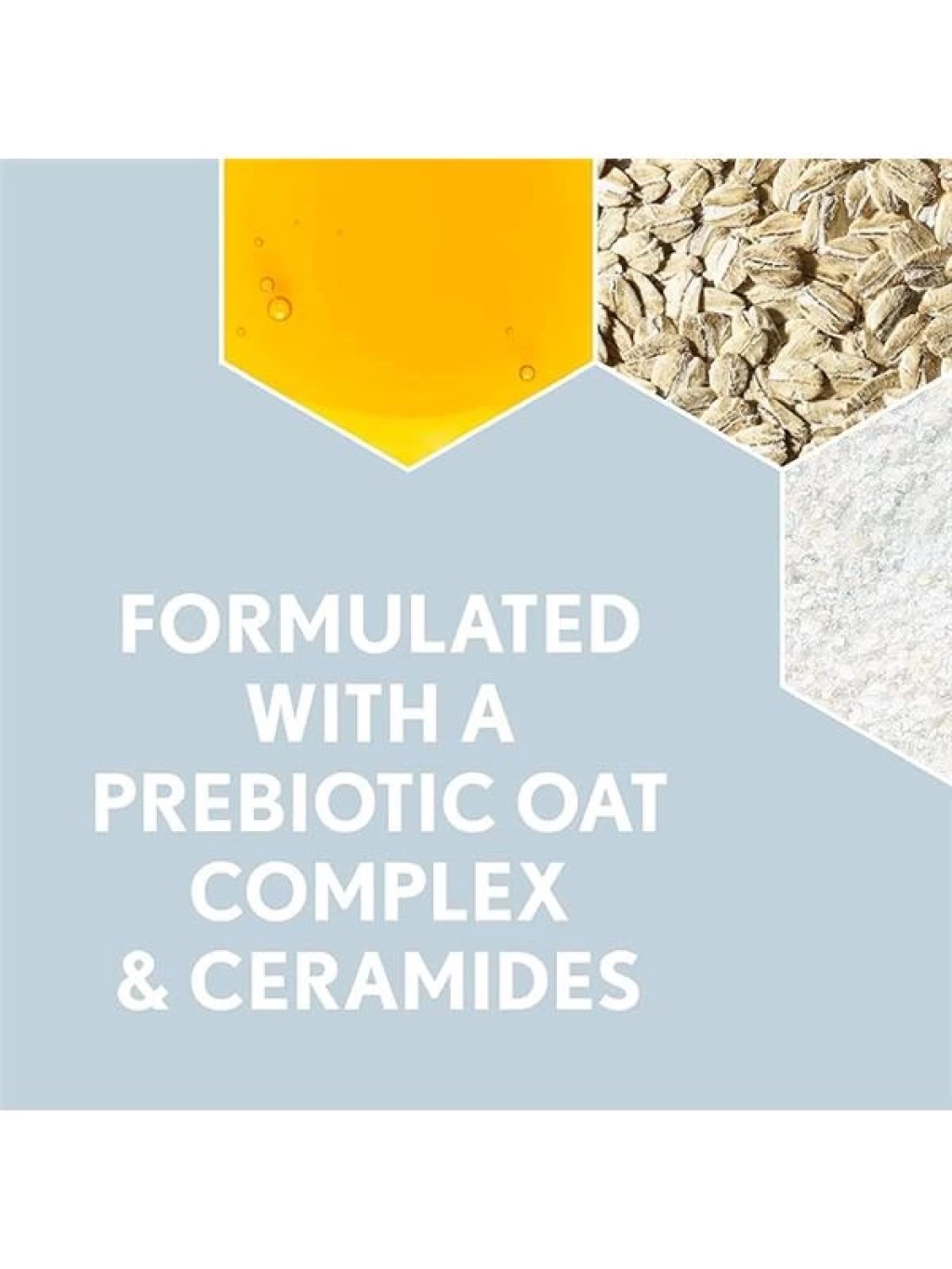 FORMULATED WITH A PREBIOTIC OAT COMPLEX & CERAMIDES